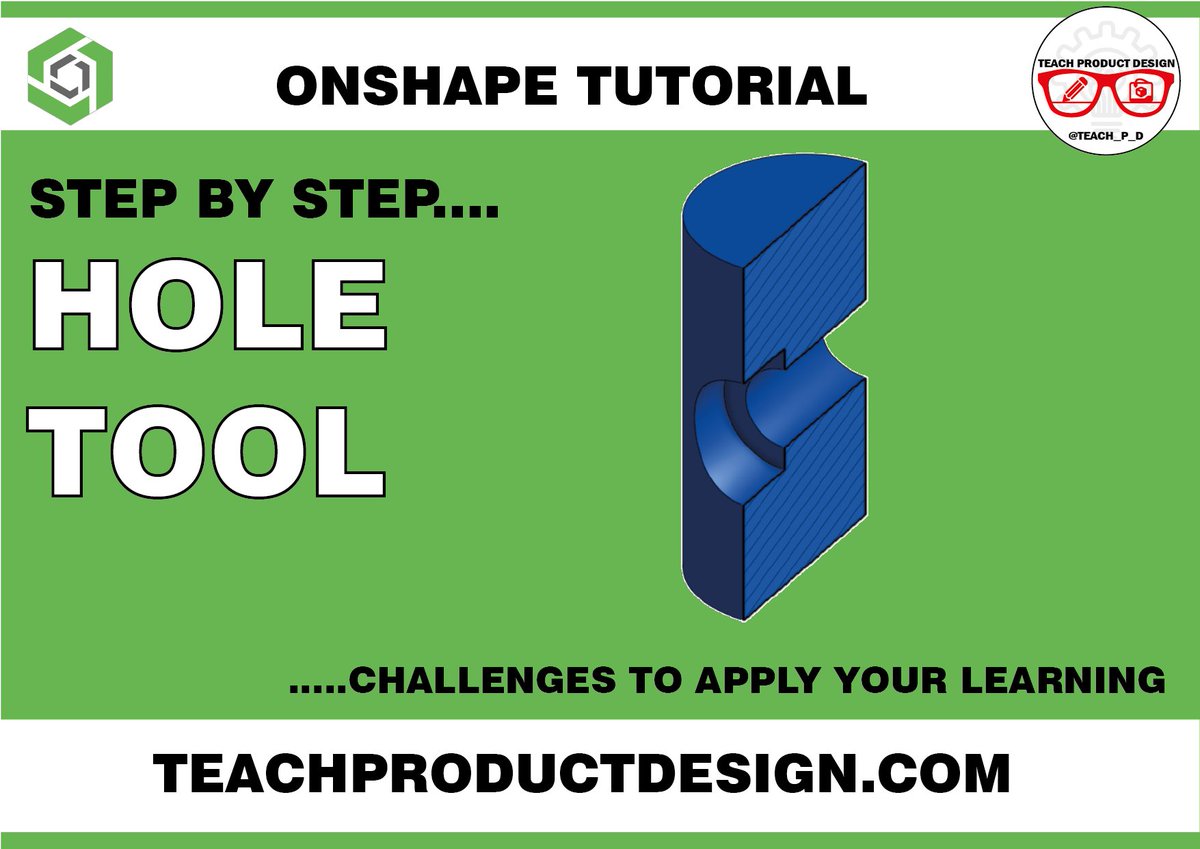 ONSHAPE TUTORIAL

TEACH PRODUCT DESIGN
@TEACH_P_D

STEP BY STEP....

HOLE
TOOL

.....CHALLENGES TO APPLY YOUR LEARNING

TEACHPRODUCTDESIGN.COM